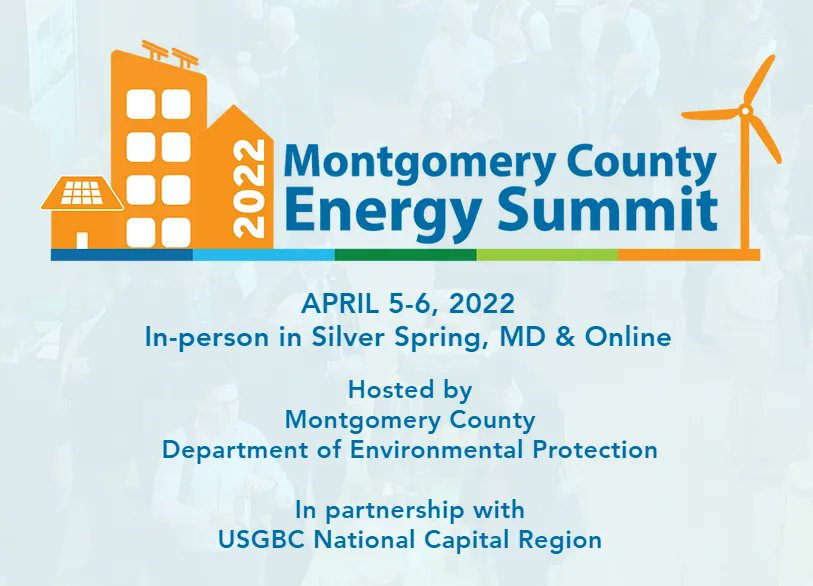 2022

Montgomery County
Energy Summit

APRIL 5-6, 2022
In-person in Silver Spring, MD & Online

Hosted by
Montgomery County
Department of Environmental Protection

In partnership with
USGBC National Capital Region